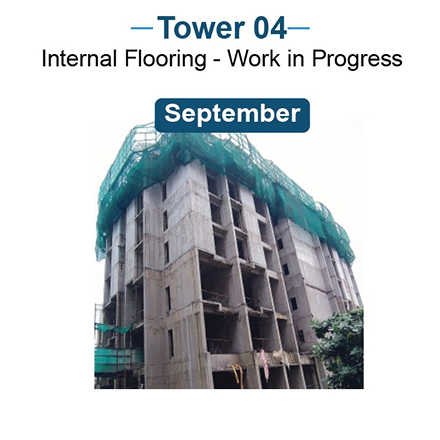 Tower 04
Internal Flooring - Work in Progress

September